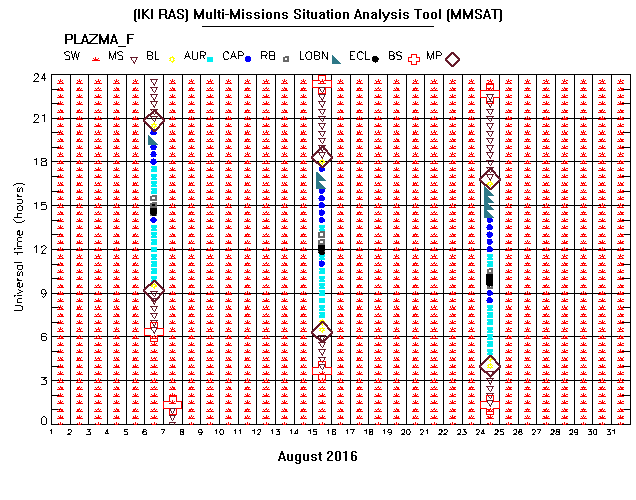 (IKI RAS) Multi-Missions Situation Analysis Tool (MMSAT)

PLAZMA_F

SW MS BL AUR CAP RB LOBN ECL BS MP

Universal time (hours)

24
21
18
15
12
9
6
3
0

1 2 3 4 5 6 7 8 9 10 11 12 13 14 15 16 17 18 19 20 21 22 23 24 25 26 27 28 29 30 31

August 2016